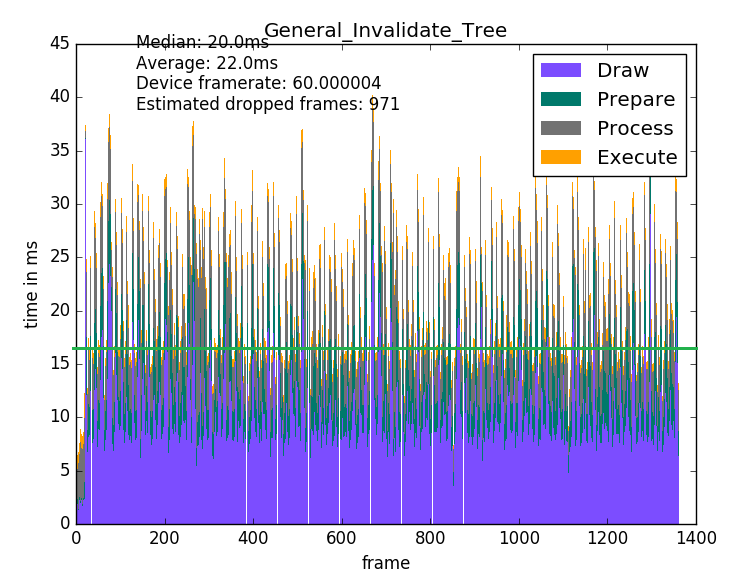 General_Invalidate_Tree

Median: 20.0ms
Average: 22.0ms
Device framerate: 60.000004
Estimated dropped frames: 971

Draw
Prepare
Process
Execute

time in ms

45
40
35
30
25
20
15
10
5
0

0
200
400
600
800
1000
1200
1400

frame